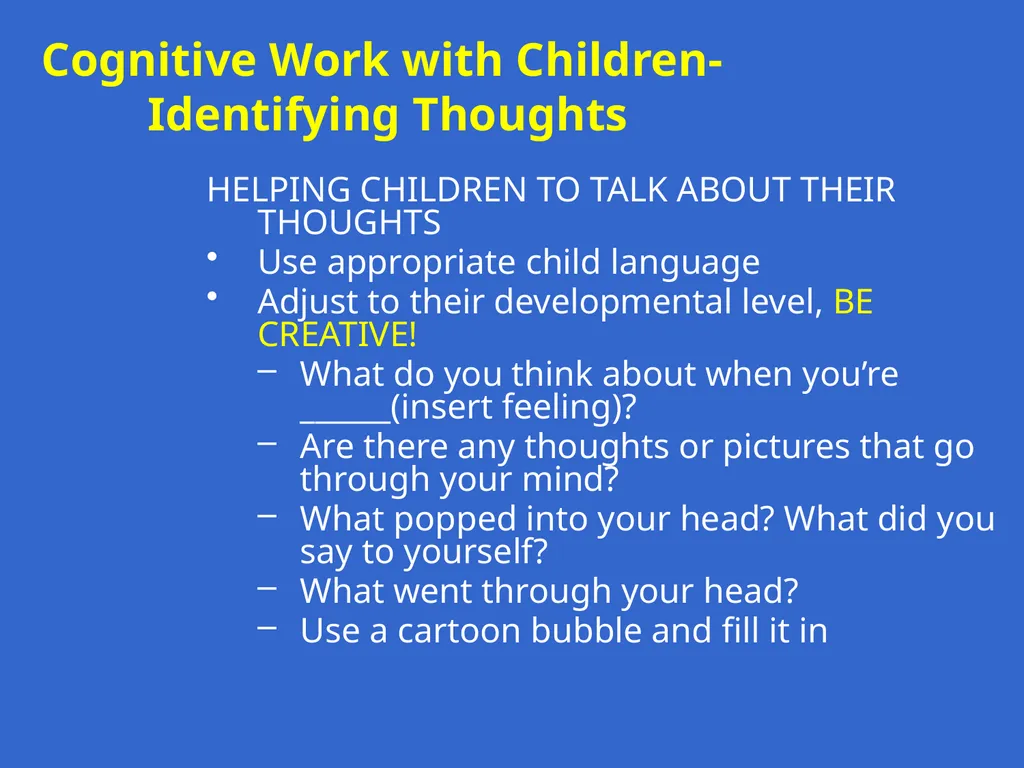 Cognitive Work with Children-
Identifying Thoughts

HELPING CHILDREN TO TALK ABOUT THEIR THOUGHTS

• Use appropriate child language
• Adjust to their developmental level, BE CREATIVE!
  – What do you think about when you’re ______(insert feeling)?
  – Are there any thoughts or pictures that go through your mind?
  – What popped into your head? What did you say to yourself?
  – What went through your head?
  – Use a cartoon bubble and fill it in